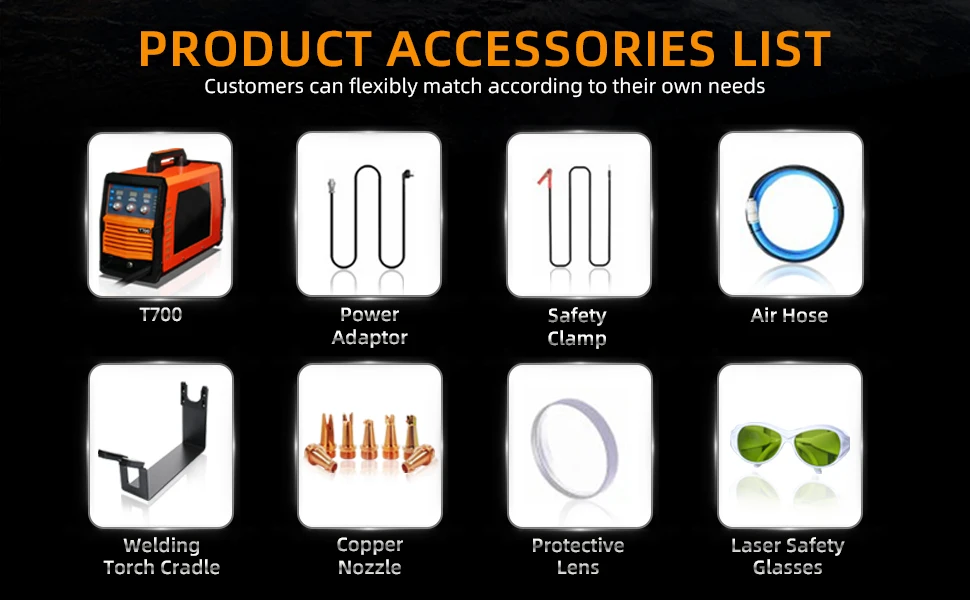 PRODUCT ACCESSORIES LIST
Customers can flexibly match according to their own needs

T700

Power Adaptor

Safety Clamp

Air Hose

Welding Torch Cradle

Copper Nozzle

Protective Lens

Laser Safety Glasses